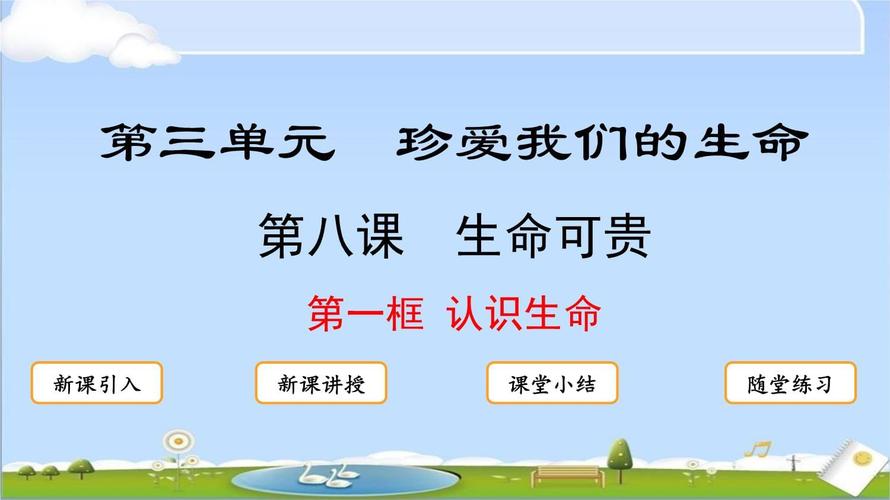 第三单元　珍爱我们的生命

第八课　生命可贵

第一框　认识生命

新课引入

新课讲授

课堂小结

随堂练习